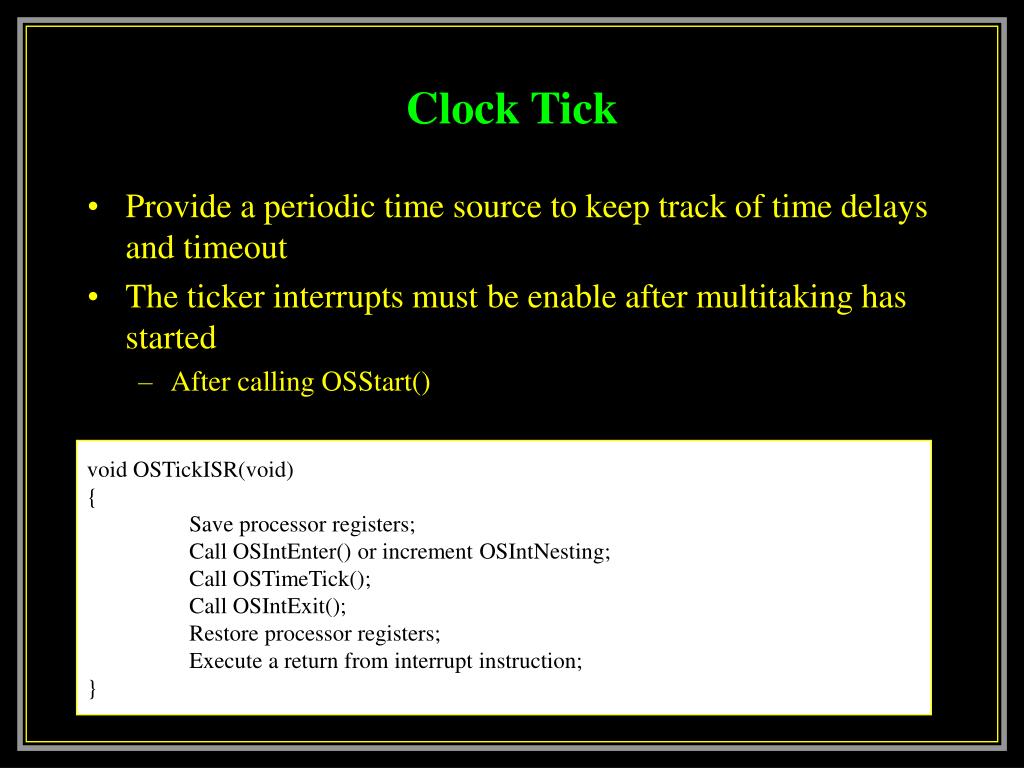 Clock Tick

• Provide a periodic time source to keep track of time delays and timeout
• The ticker interrupts must be enable after multitaking has started
– After calling OSStart()

void OSTickISR(void)
{
Save processor registers;
Call OSIntEnter() or increment OSIntNesting;
Call OSTimeTick();
Call OSIntExit();
Restore processor registers;
Execute a return from interrupt instruction;
}